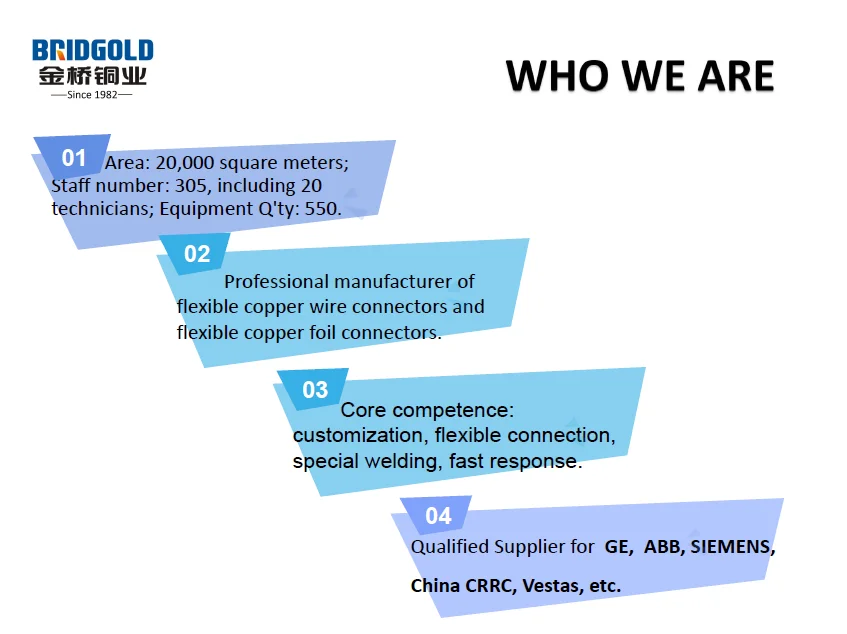 BRIDGOLD
金桥铜业
—Since 1982—

WHO WE ARE

01 Area: 20,000 square meters; Staff number: 305, including 20 technicians; Equipment Q'ty: 550.

02 Professional manufacturer of flexible copper wire connectors and flexible copper foil connectors.

03 Core competence: customization, flexible connection, special welding, fast response.

04 Qualified Supplier for GE, ABB, SIEMENS,

China CRRC, Vestas, etc.